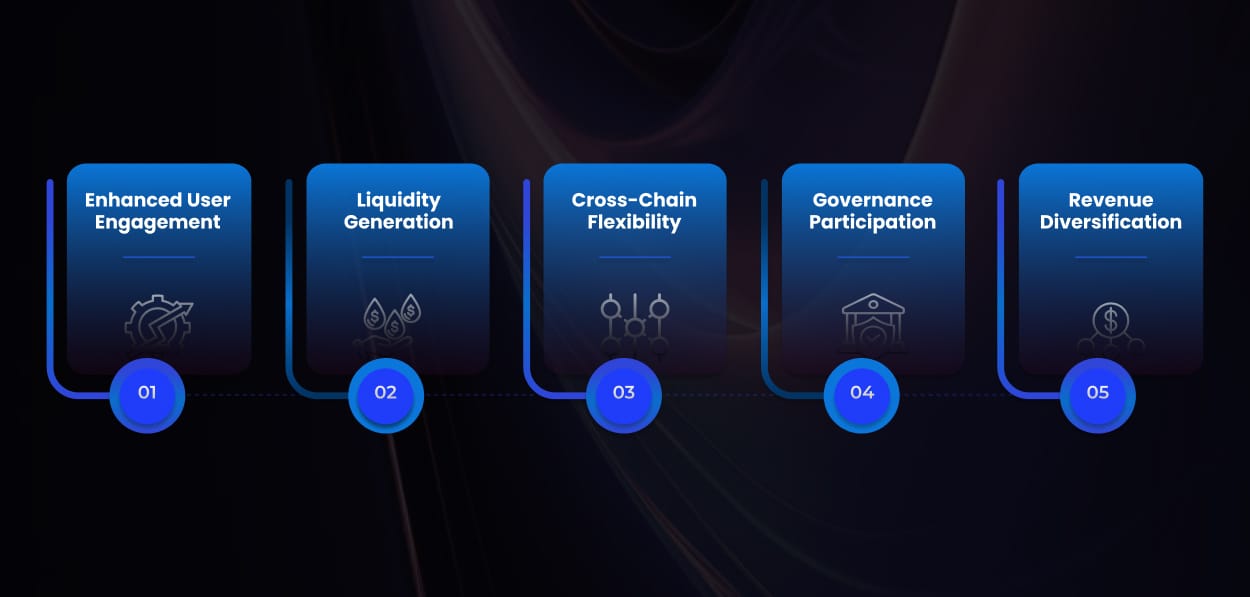 Enhanced User Engagement

01

Liquidity Generation

02

Cross-Chain Flexibility

03

Governance Participation

04

Revenue Diversification

05